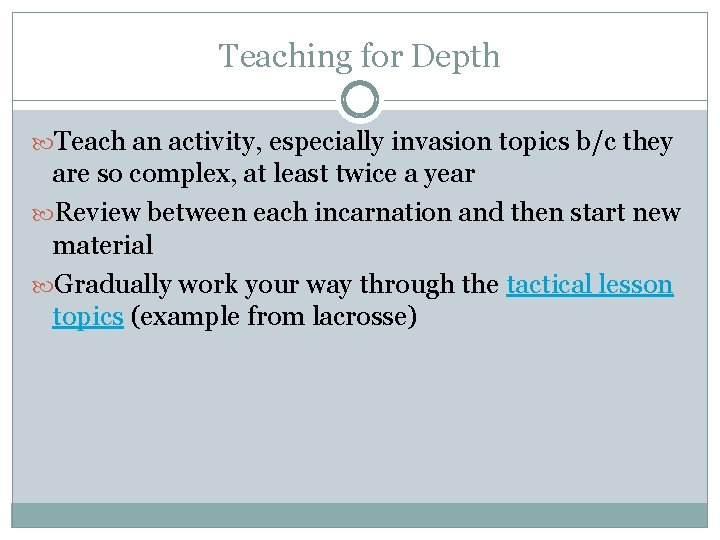 Teaching for Depth

Teach an activity, especially invasion topics b/c they are so complex, at least twice a year

Review between each incarnation and then start new material

Gradually work your way through the tactical lesson topics (example from lacrosse)